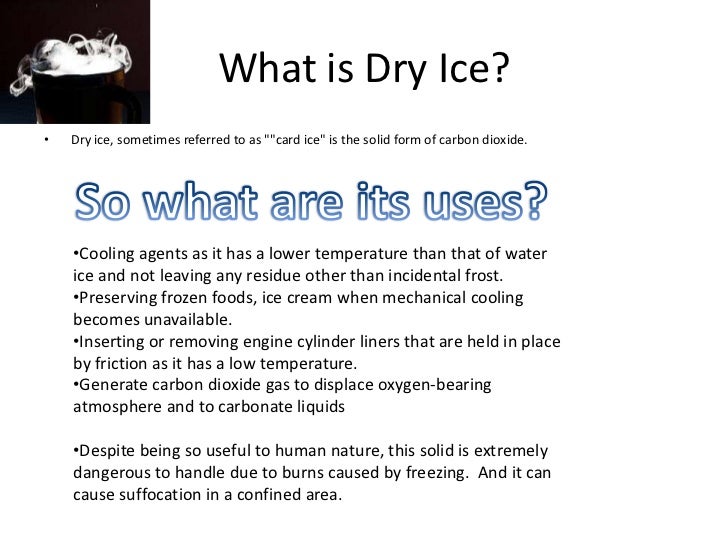 What is Dry Ice?

• Dry ice, sometimes referred to as ""card ice" is the solid form of carbon dioxide.

So what are its uses?

•Cooling agents as it has a lower temperature than that of water ice and not leaving any residue other than incidental frost.
•Preserving frozen foods, ice cream when mechanical cooling becomes unavailable.
•Inserting or removing engine cylinder liners that are held in place by friction as it has a low temperature.
•Generate carbon dioxide gas to displace oxygen-bearing atmosphere and to carbonate liquids

•Despite being so useful to human nature, this solid is extremely dangerous to handle due to burns caused by freezing. And it can cause suffocation in a confined area.